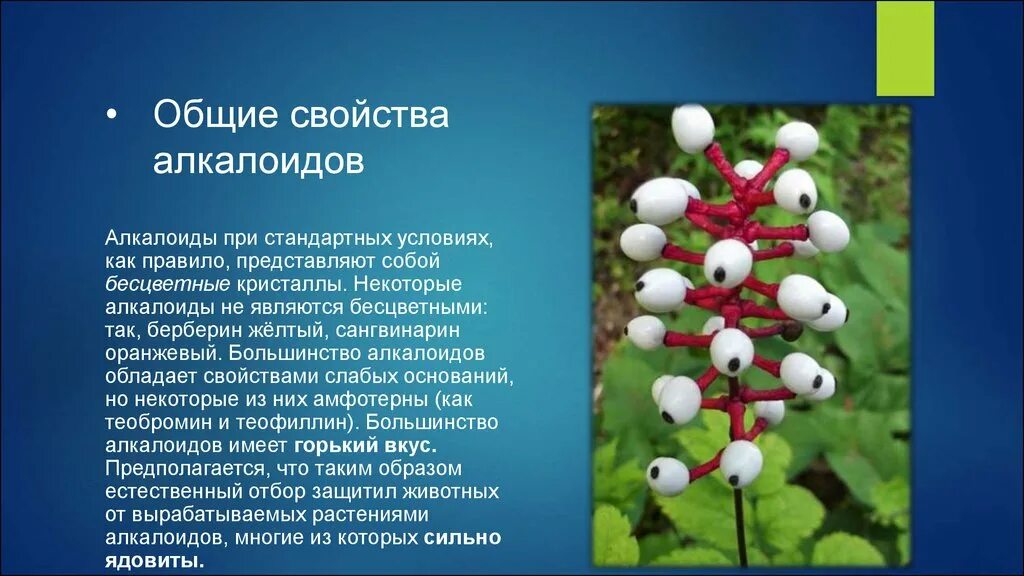 • Общие свойства алкалоидов

Алкалоиды при стандартных условиях, как правило, представляют собой бесцветные кристаллы. Некоторые алкалоиды не являются бесцветными: так, берберин жёлтый, сангвинарин оранжевый. Большинство алкалоидов обладает свойствами слабых оснований, но некоторые из них амфотерны (как теобромин и теофиллин). Большинство алкалоидов имеет горький вкус. Предполагается, что таким образом естественный отбор защитил животных от вырабатываемых растениями алкалоидов, многие из которых сильно ядовиты.